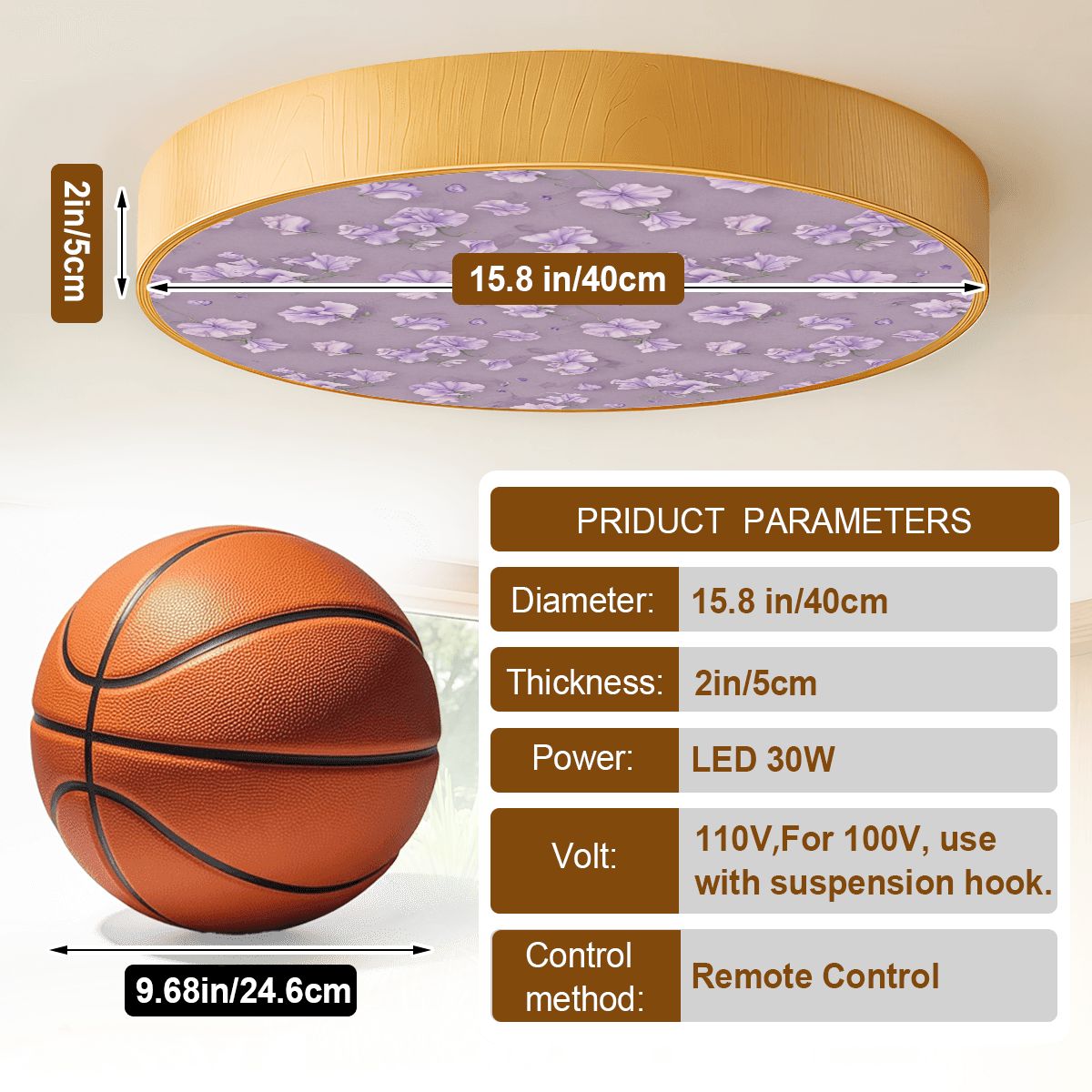 2in/5cm

15.8 in/40cm

9.68in/24.6cm

PRIDUCT PARAMETERS

| Diameter: | 15.8 in/40cm |
|---|---|
| Thickness: | 2in/5cm |
| Power: | LED 30W |
| Volt: | 110V,For 100V, use with suspension hook. |
| Control method: | Remote Control |